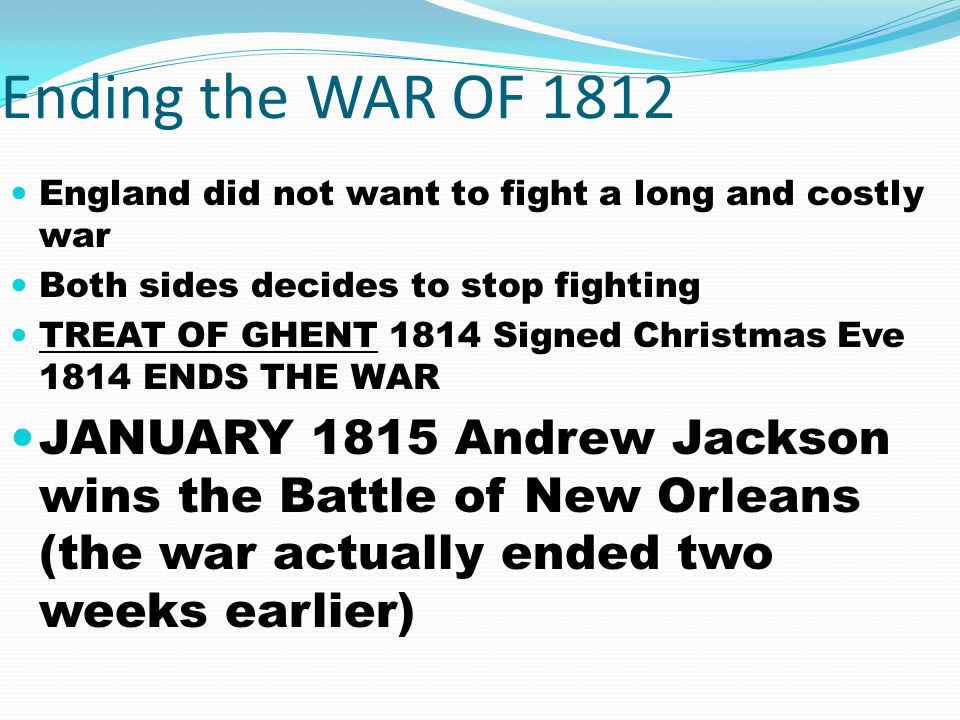 Ending the WAR OF 1812

- England did not want to fight a long and costly war
- Both sides decides to stop fighting
- TREAT OF GHENT 1814 Signed Christmas Eve 1814 ENDS THE WAR
- JANUARY 1815 Andrew Jackson wins the Battle of New Orleans (the war actually ended two weeks earlier)